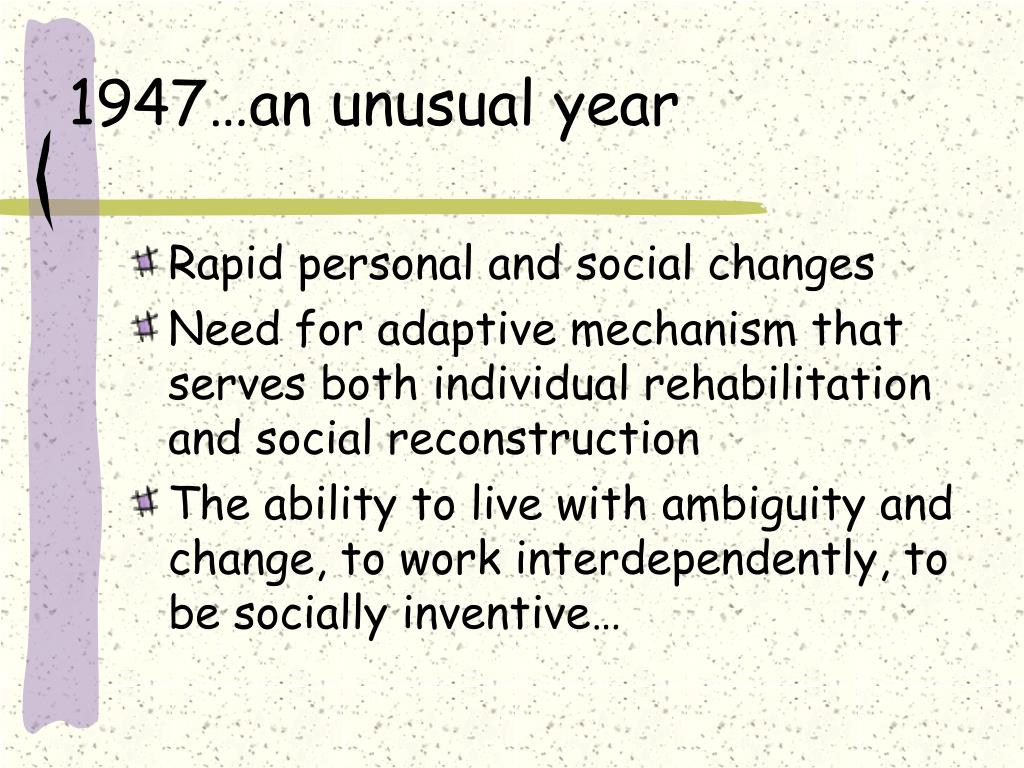 1947…an unusual year

Rapid personal and social changes

Need for adaptive mechanism that serves both individual rehabilitation and social reconstruction

The ability to live with ambiguity and change, to work interdependently, to be socially inventive…